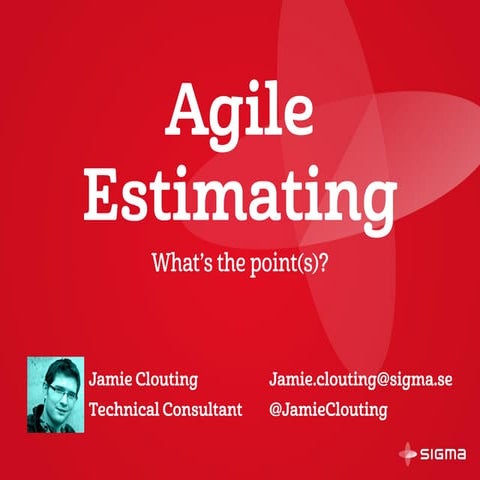 Agile Estimating

What's the point(s)?

Jamie Clouting
Technical Consultant

Jamie.clouting@sigma.se
@JamieClouting

SIGMA